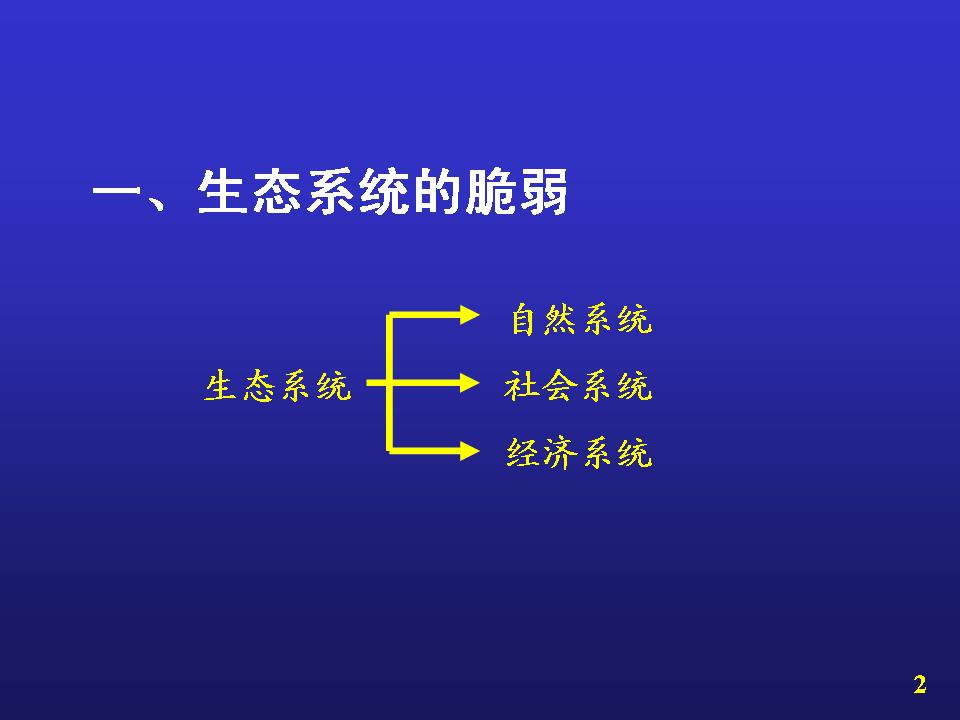 一、生态系统的脆弱

生态系统

自然系统

社会系统

经济系统

2